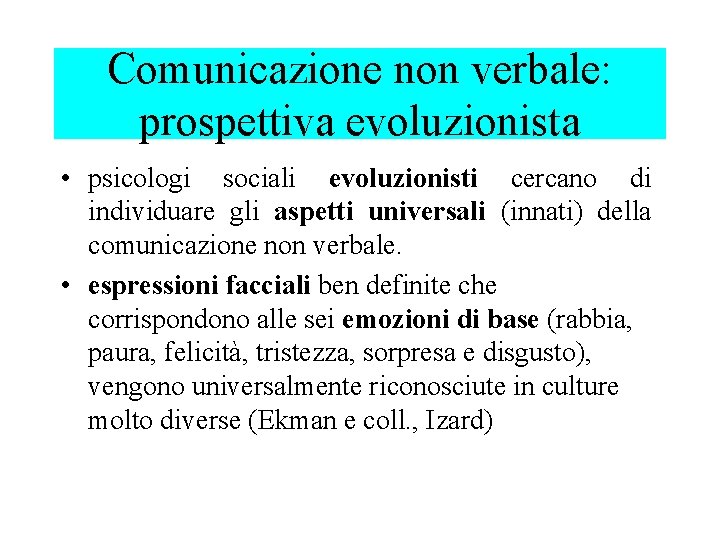 Comunicazione non verbale: prospettiva evoluzionista

• psicologi sociali evoluzionisti cercano di individuare gli aspetti universali (innati) della comunicazione non verbale.

• espressioni facciali ben definite che corrispondono alle sei emozioni di base (rabbia, paura, felicità, tristezza, sorpresa e disgusto), vengono universalmente riconosciute in culture molto diverse (Ekman e coll., Izard)